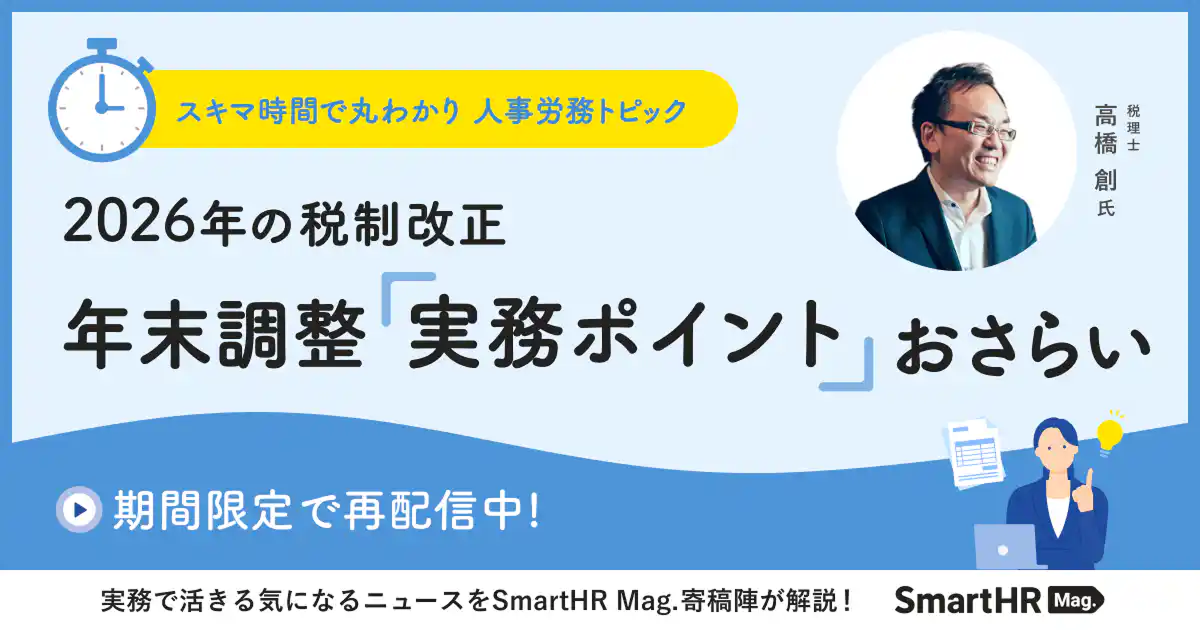 スキマ時間で丸わかり 人事労務トピック

税理士
高橋 創 氏

2026年の税制改正

年末調整「実務ポイント」おさらい

期間限定で再配信中!

実務で活きる気になるニュースをSmartHR Mag.寄稿陣が解説!

SmartHR Mag.